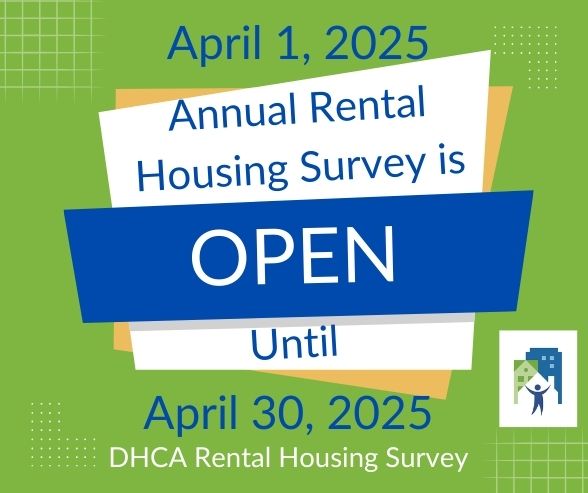 April 1, 2025

Annual Rental Housing Survey is

OPEN

Until

April 30, 2025

DHCA Rental Housing Survey